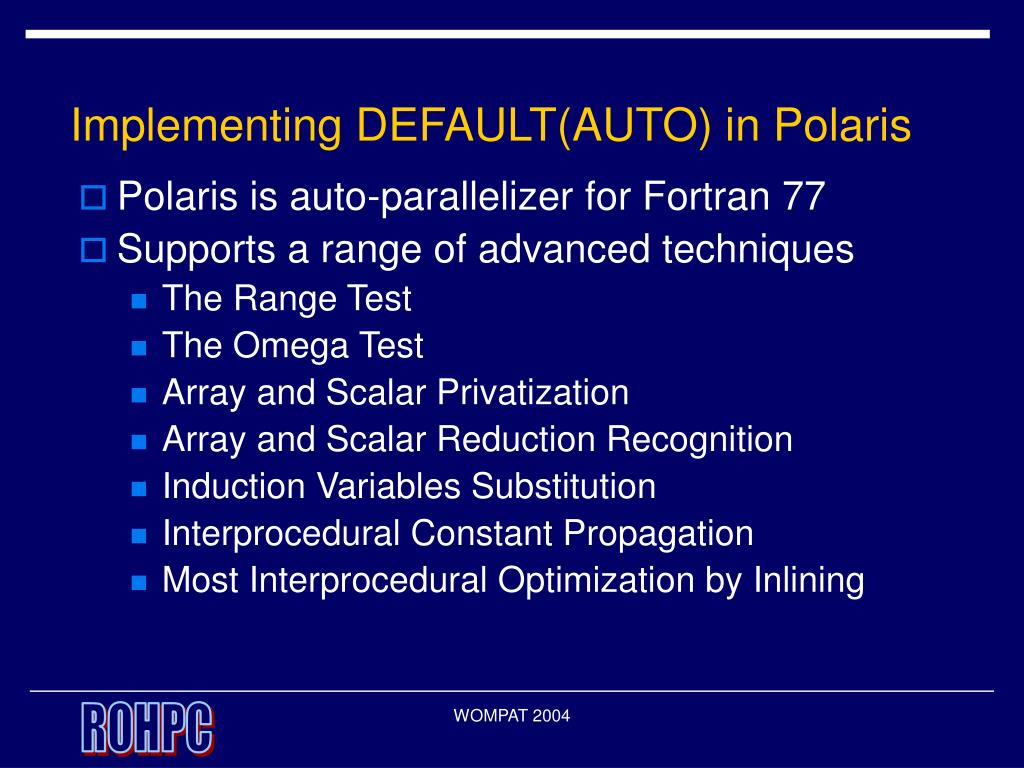 Implementing DEFAULT(AUTO) in Polaris

Polaris is auto-parallelizer for Fortran 77
Supports a range of advanced techniques
The Range Test
The Omega Test
Array and Scalar Privatization
Array and Scalar Reduction Recognition
Induction Variables Substitution
Interprocedural Constant Propagation
Most Interprocedural Optimization by Inlining

ROHPC

WOMPAT 2004